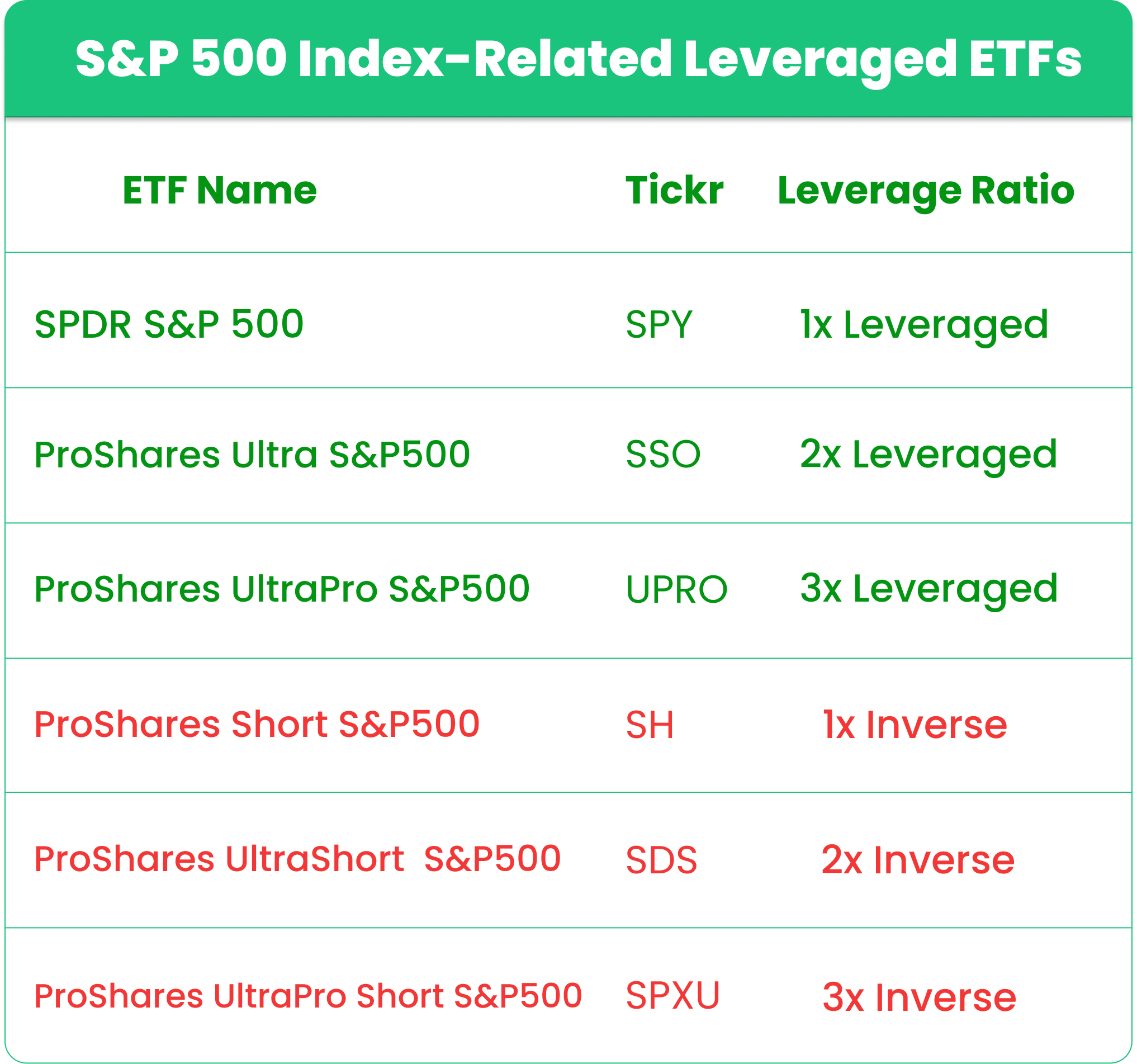 S&P 500 Index-Related Leveraged ETFs

| ETF Name | Tickr | Leverage Ratio |
|---|---|---|
| SPDR S&P 500 | SPY | 1x Leveraged |
| ProShares Ultra S&P500 | SSO | 2x Leveraged |
| ProShares UltraPro S&P500 | UPRO | 3x Leveraged |
| ProShares Short S&P500 | SH | 1x Inverse |
| ProShares UltraShort S&P500 | SDS | 2x Inverse |
| ProShares UltraPro Short S&P500 | SPXU | 3x Inverse |